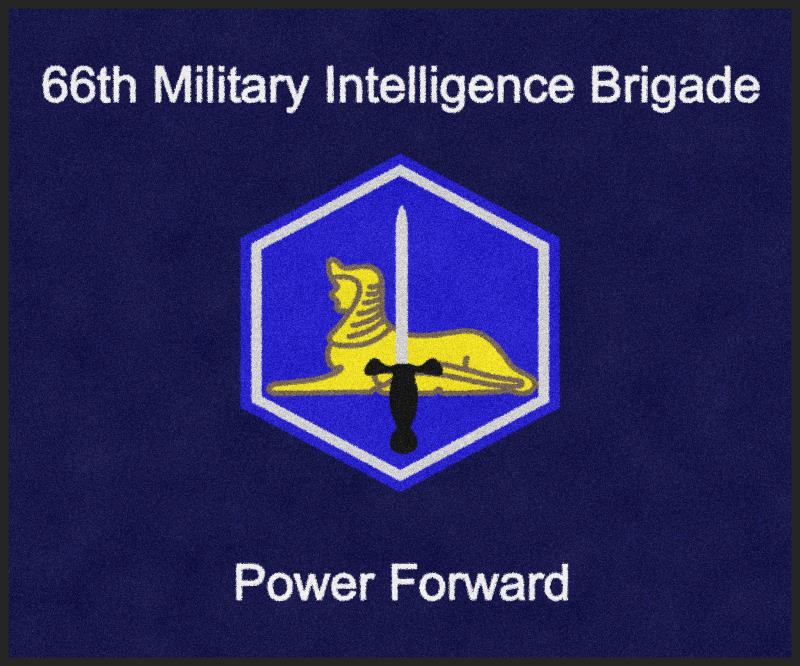 66th Military Intelligence Brigade

Power Forward